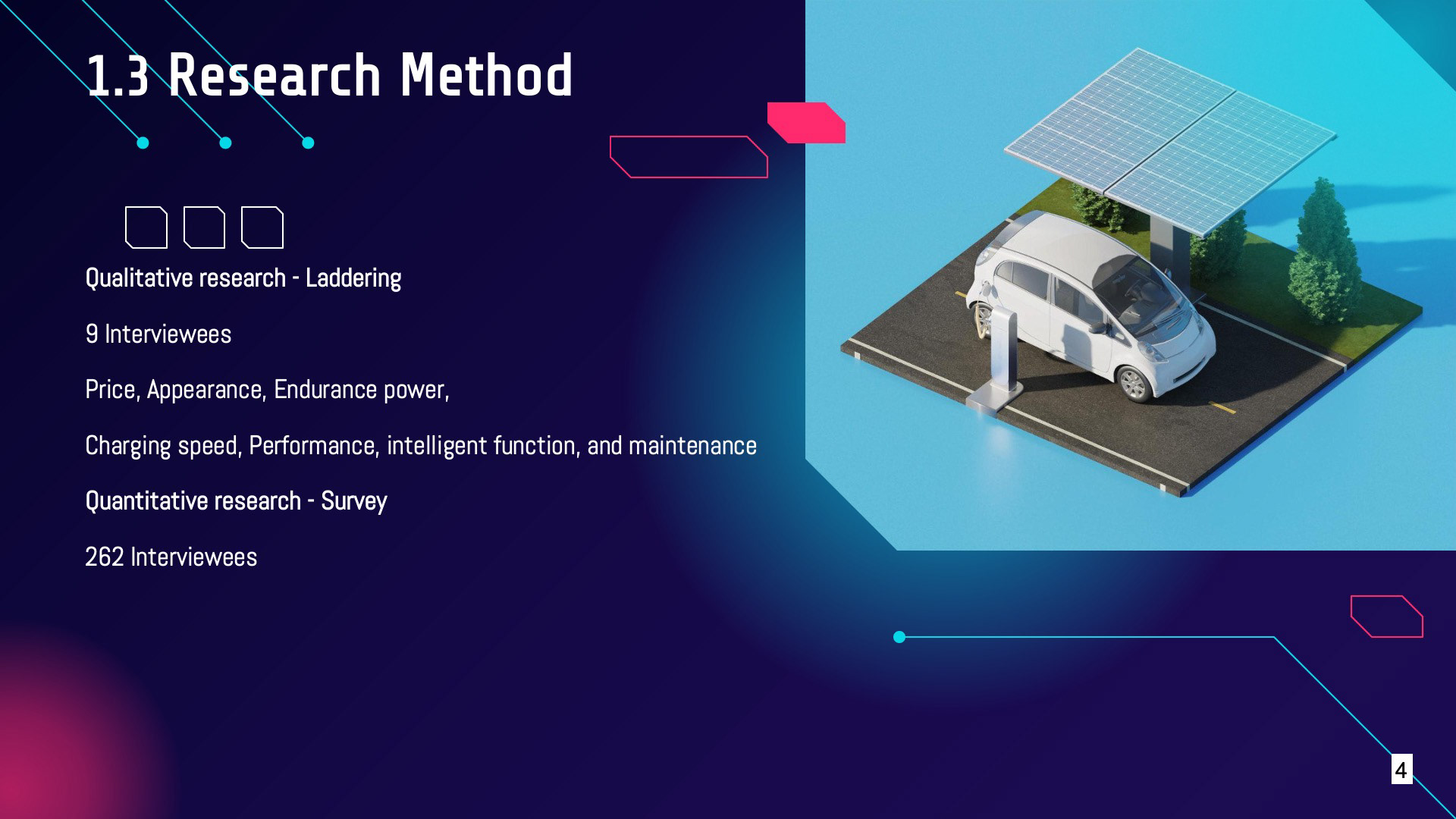 1.3 Research Method

Qualitative research - Laddering

9 Interviewees

Price, Appearance, Endurance power,

Charging speed, Performance, intelligent function, and maintenance

Quantitative research - Survey

262 Interviewees

4